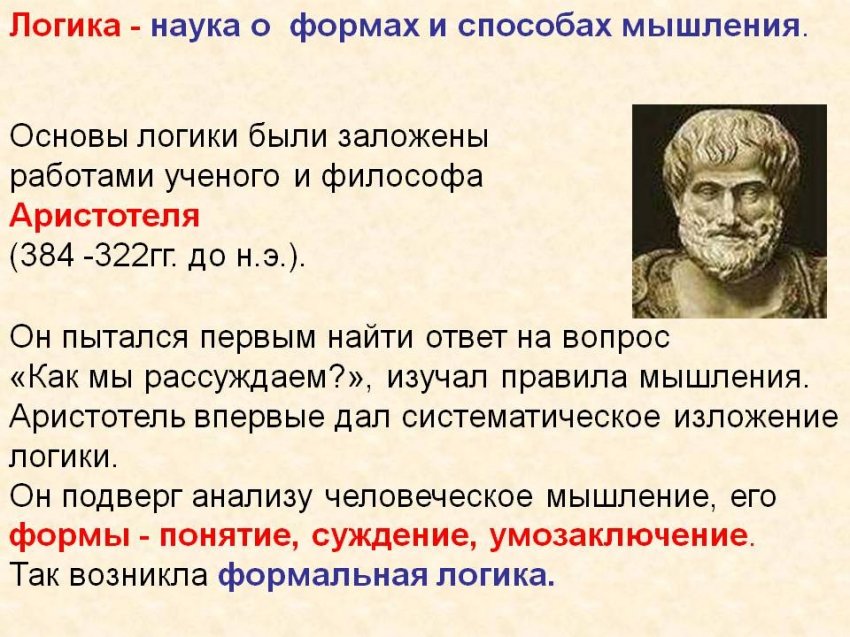 Логика - наука о формах и способах мышления.

Основы логики были заложены работами ученого и философа Аристотеля (384 -322гг. до н.э.).

Он пытался первым найти ответ на вопрос «Как мы рассуждаем?», изучал правила мышления. Аристотель впервые дал систематическое изложение логики.
Он подверг анализу человеческое мышление, его формы - понятие, суждение, умозаключение.
Так возникла формальная логика.